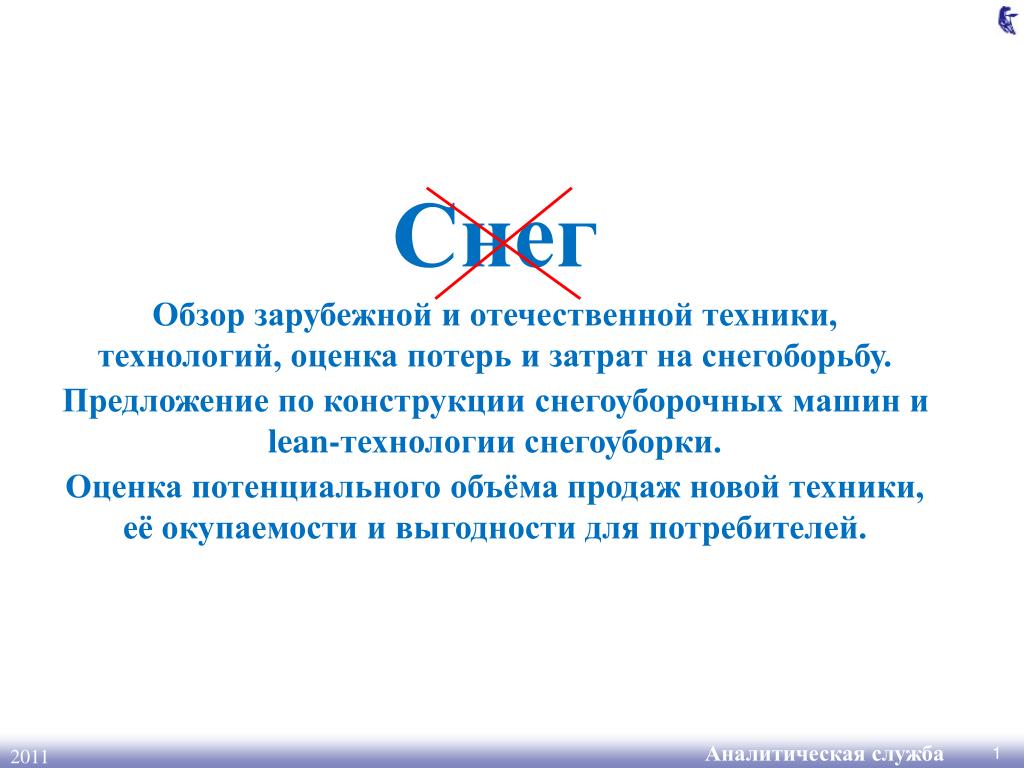 Снег

Обзор зарубежной и отечественной техники, технологий, оценка потерь и затрат на снегоборьбу.

Предложение по конструкции снегоуборочных машин и lean-технологии снегоуборки.

Оценка потенциального объёма продаж новой техники, её окупаемости и выгодности для потребителей.

2011

Аналитическая служба

1